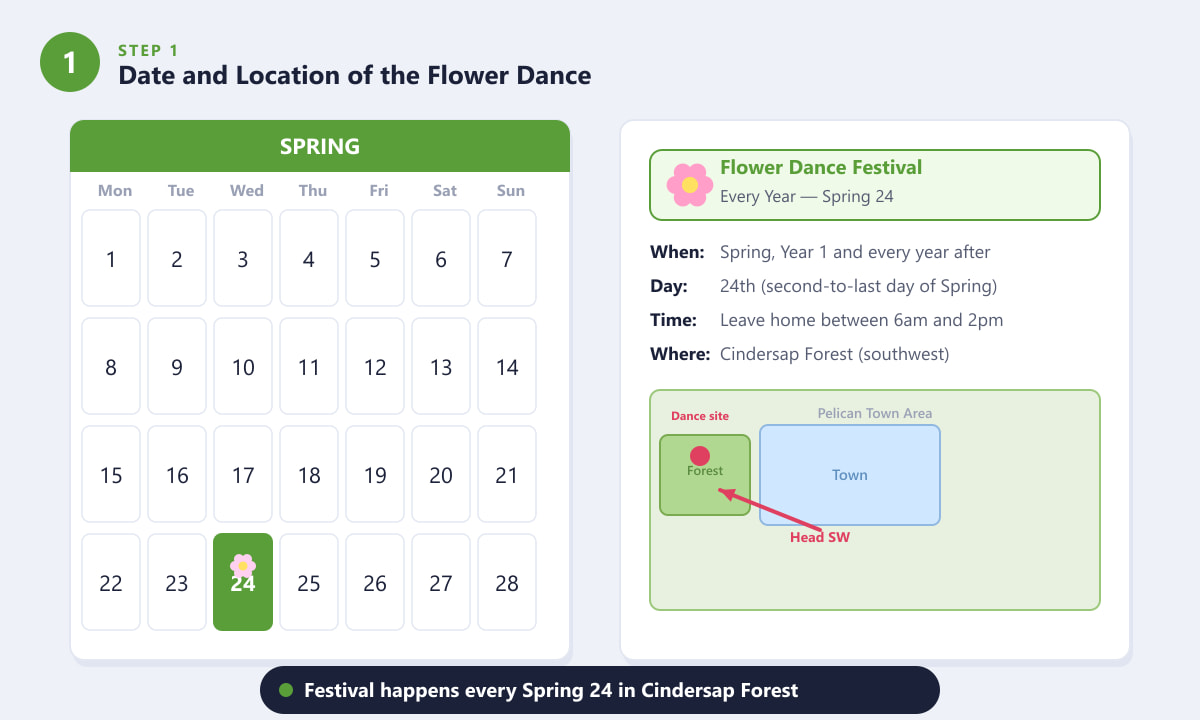 1

STEP 1

Date and Location of the Flower Dance

SPRING

| Mon | Tue | Wed | Thu | Fri | Sat | Sun |
|---|---|---|---|---|---|---|
| 1 | 2 | 3 | 4 | 5 | 6 | 7 |
| 8 | 9 | 10 | 11 | 12 | 13 | 14 |
| 15 | 16 | 17 | 18 | 19 | 20 | 21 |
| 22 | 23 | 24 | 25 | 26 | 27 | 28 |

Flower Dance Festival
Every Year — Spring 24

When: Spring, Year 1 and every year after
Day: 24th (second-to-last day of Spring)
Time: Leave home between 6am and 2pm
Where: Cindersap Forest (southwest)

Dance site
Pelican Town Area
Forest
Town
Head SW

Festival happens every Spring 24 in Cindersap Forest